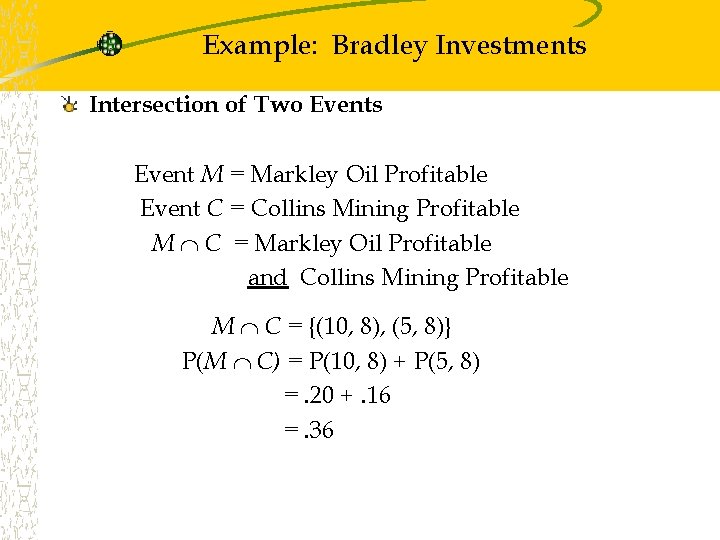 Example: Bradley Investments

Intersection of Two Events

Event $M$ = Markley Oil Profitable
Event $C$ = Collins Mining Profitable
$M \cap C$ = Markley Oil Profitable and Collins Mining Profitable

$M \cap C = \{(10, 8), (5, 8)\}$
$P(M \cap C) = P(10, 8) + P(5, 8)$
$= .20 + .16$
$= .36$